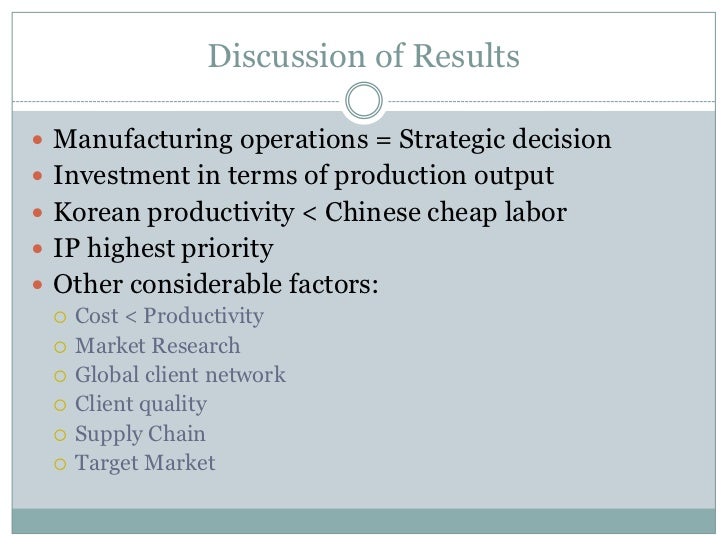 Discussion of Results

- Manufacturing operations = Strategic decision
- Investment in terms of production output
- Korean productivity < Chinese cheap labor
- IP highest priority
- Other considerable factors:
  - Cost < Productivity
  - Market Research
  - Global client network
  - Client quality
  - Supply Chain
  - Target Market